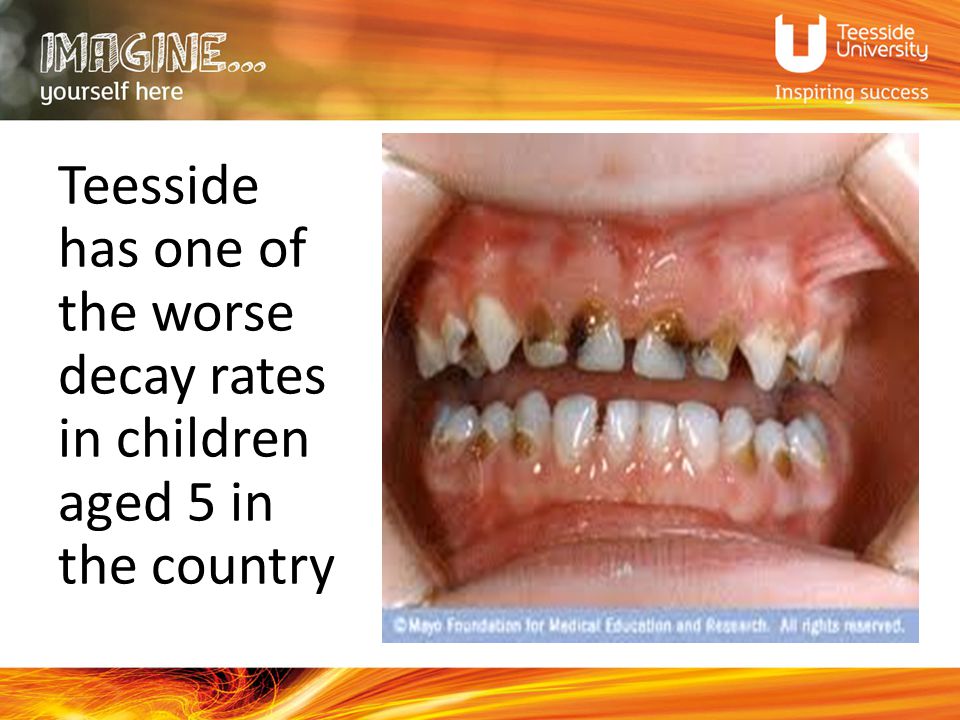 IMAGINE...
yourself here

Teesside University
Inspiring success

Teesside has one of the worse decay rates in children aged 5 in the country

©Mayo Foundation for Medical Education and Research. All rights reserved.